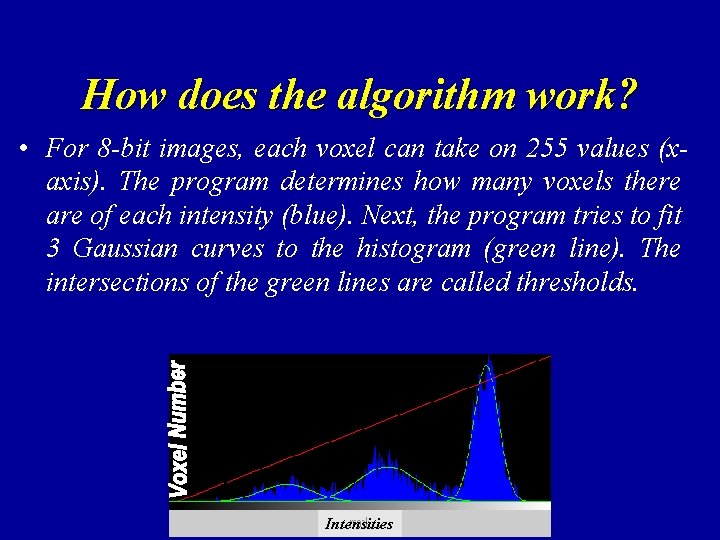 How does the algorithm work?

• For 8-bit images, each voxel can take on 255 values (x-axis). The program determines how many voxels there are of each intensity (blue). Next, the program tries to fit 3 Gaussian curves to the histogram (green line). The intersections of the green lines are called thresholds.

Voxel Number

Intensities